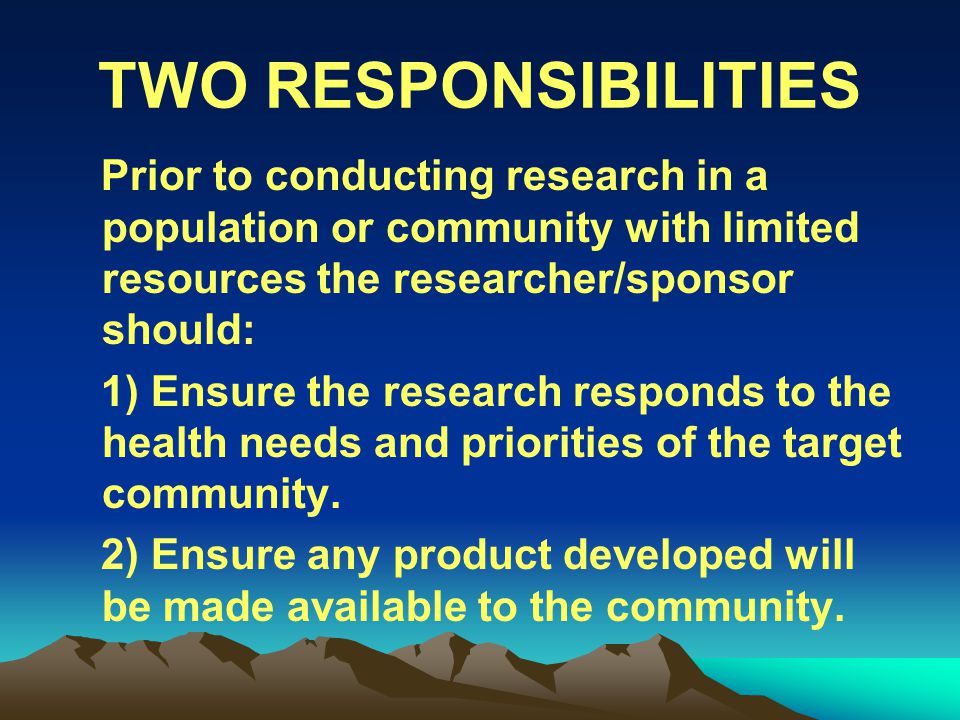 TWO RESPONSIBILITIES

Prior to conducting research in a population or community with limited resources the researcher/sponsor should:

1) Ensure the research responds to the health needs and priorities of the target community.

2) Ensure any product developed will be made available to the community.